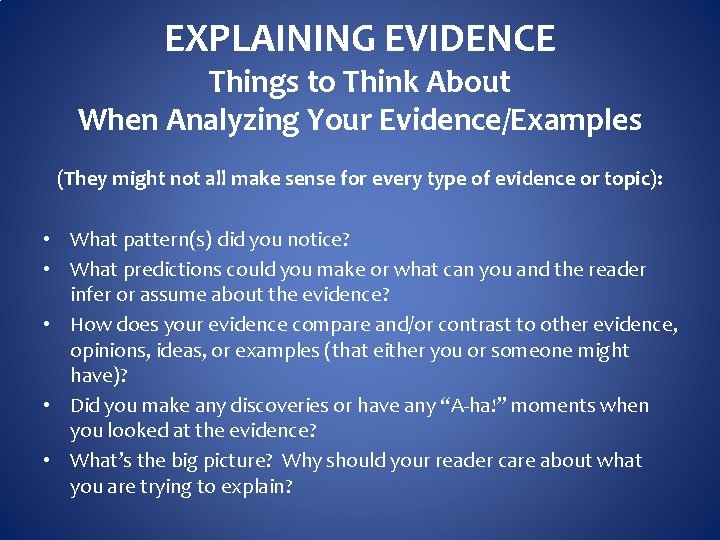 EXPLAINING EVIDENCE
Things to Think About
When Analyzing Your Evidence/Examples

(They might not all make sense for every type of evidence or topic):

• What pattern(s) did you notice?
• What predictions could you make or what can you and the reader infer or assume about the evidence?
• How does your evidence compare and/or contrast to other evidence, opinions, ideas, or examples (that either you or someone might have)?
• Did you make any discoveries or have any “A-ha!” moments when you looked at the evidence?
• What’s the big picture? Why should your reader care about what you are trying to explain?